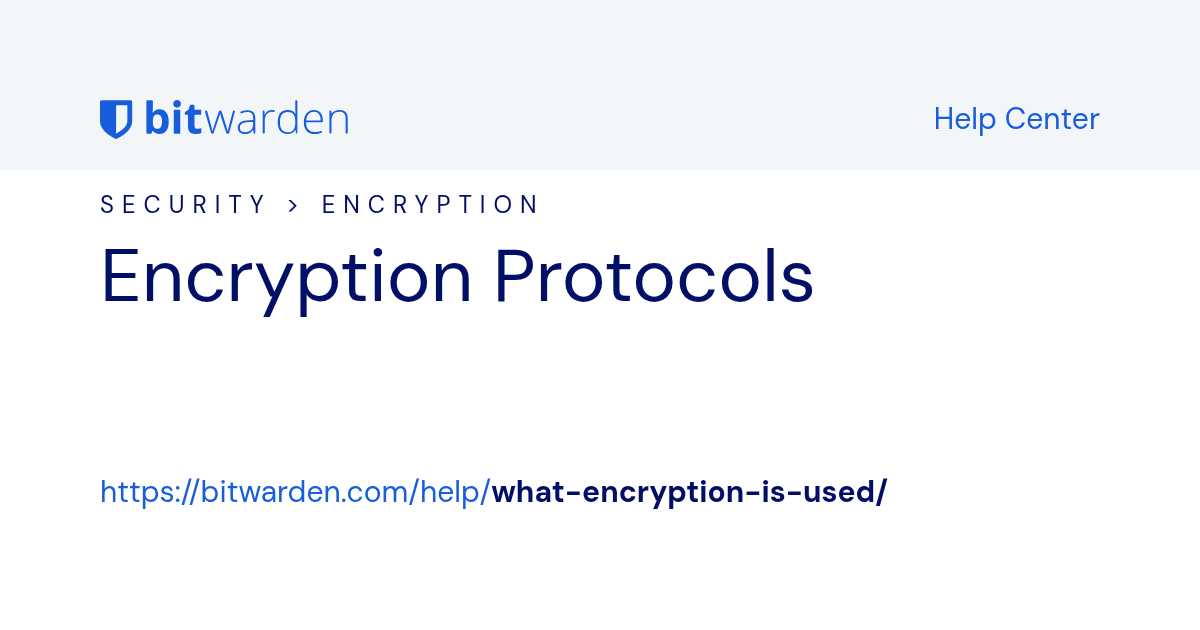 bitwarden

Help Center

SECURITY > ENCRYPTION

Encryption Protocols

https://bitwarden.com/help/what-encryption-is-used/